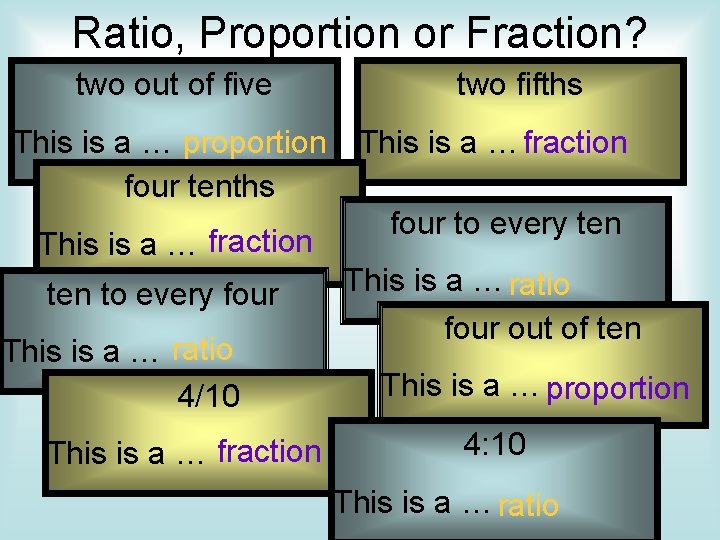 Ratio, Proportion or Fraction?

two out of five

This is a … proportion

two fifths

This is a … fraction

four tenths

This is a … fraction

four to every ten

This is a … ratio

ten to every four

This is a … ratio

four out of ten

This is a … proportion

4/10

This is a … fraction

4:10

This is a … ratio